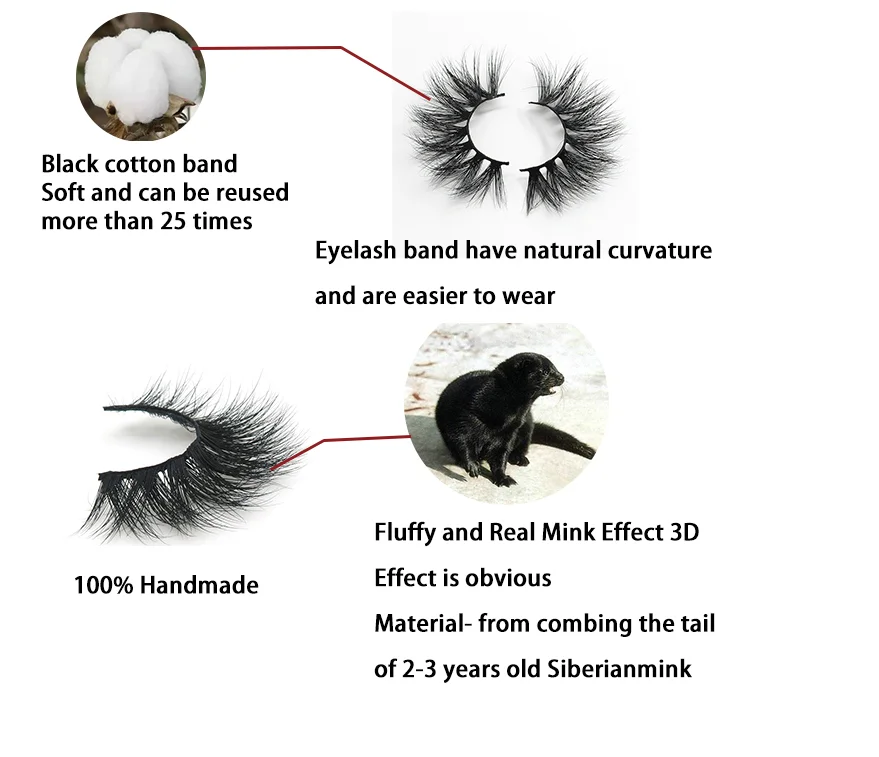 Black cotton band
Soft and can be reused more than 25 times

Eyelash band have natural curvature
and are easier to wear

100% Handmade

Fluffy and Real Mink Effect 3D
Effect is obvious
Material- from combing the tail of 2-3 years old Siberianmink